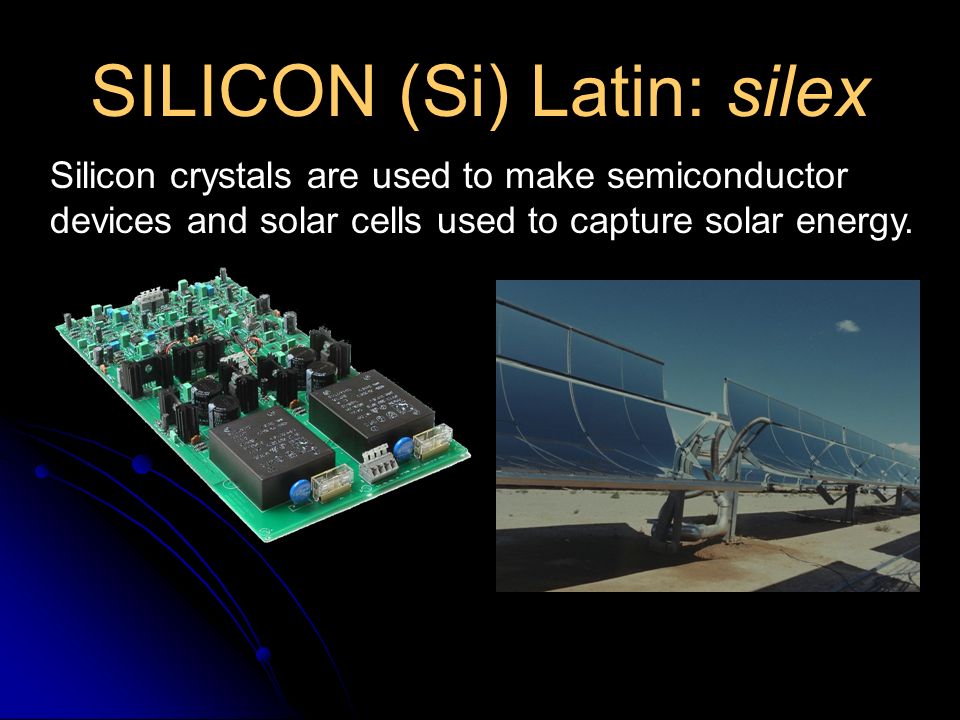 SILICON (Si) Latin: silex

Silicon crystals are used to make semiconductor devices and solar cells used to capture solar energy.